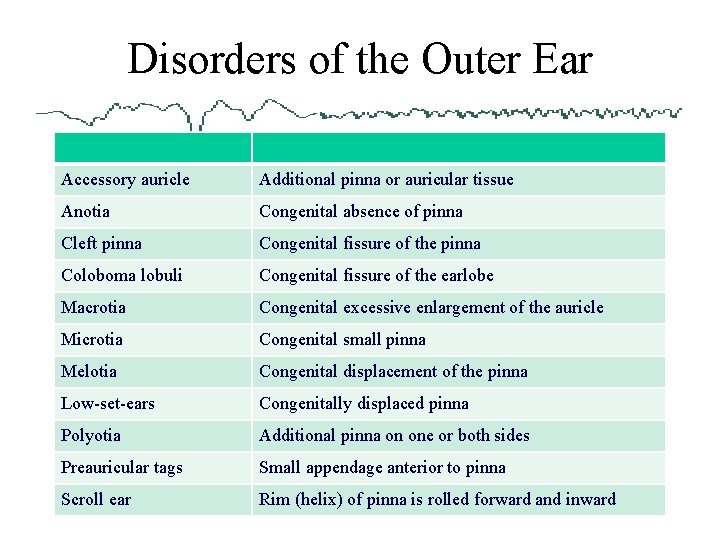 Disorders of the Outer Ear

| | |
|---|---|
| Accessory auricle | Additional pinna or auricular tissue |
| Anotia | Congenital absence of pinna |
| Cleft pinna | Congenital fissure of the pinna |
| Coloboma lobuli | Congenital fissure of the earlobe |
| Macrotia | Congenital excessive enlargement of the auricle |
| Microtia | Congenital small pinna |
| Melotia | Congenital displacement of the pinna |
| Low-set-ears | Congenitally displaced pinna |
| Polyotia | Additional pinna on one or both sides |
| Preauricular tags | Small appendage anterior to pinna |
| Scroll ear | Rim (helix) of pinna is rolled forward and inward |